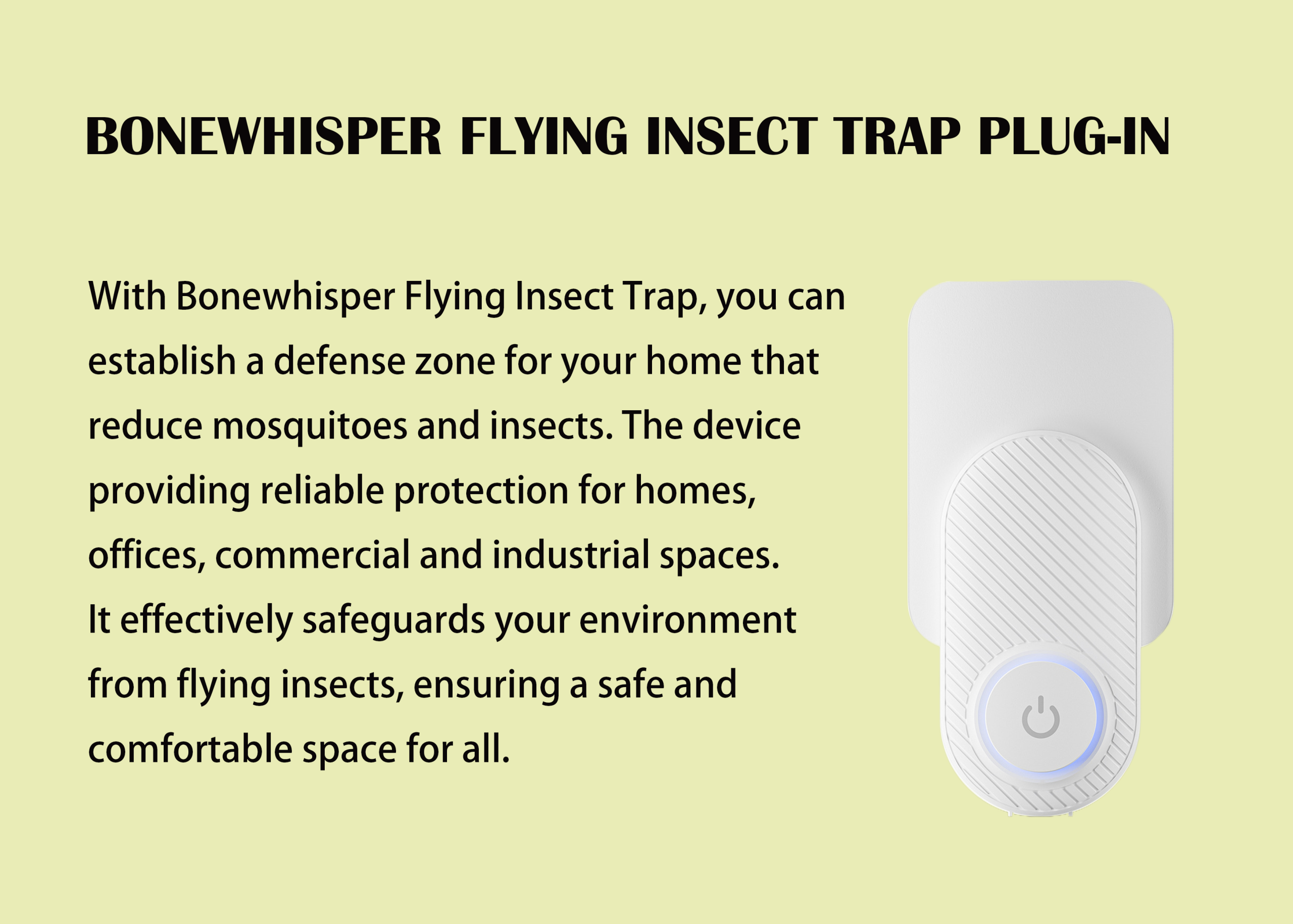 BONEWHISPER FLYING INSECT TRAP PLUG-IN

With Bonewhisper Flying Insect Trap, you can establish a defense zone for your home that reduce mosquitoes and insects. The device providing reliable protection for homes, offices, commercial and industrial spaces.
It effectively safeguards your environment from flying insects, ensuring a safe and comfortable space for all.